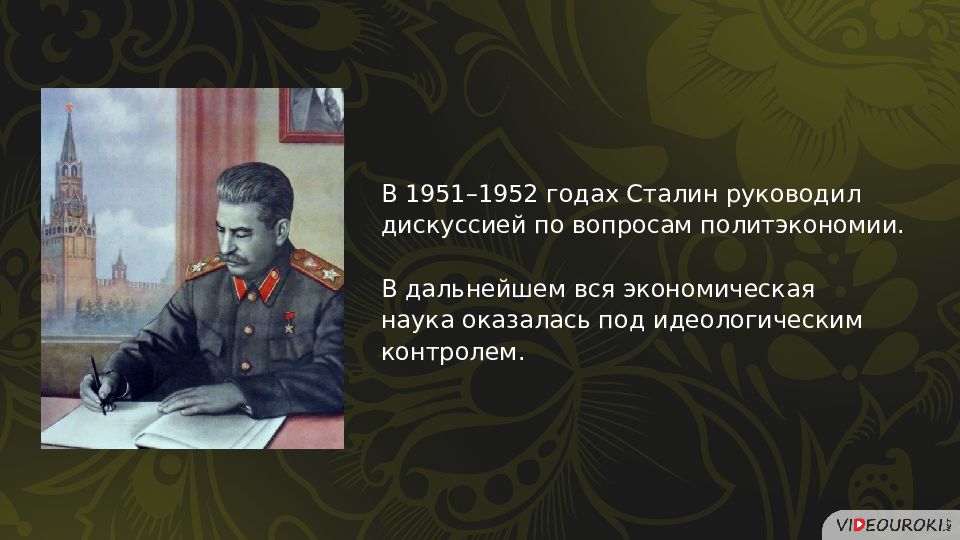 В 1951–1952 годах Сталин руководил дискуссией по вопросам политэкономии.

В дальнейшем вся экономическая наука оказалась под идеологическим контролем.

VIDEOUROKI.NET